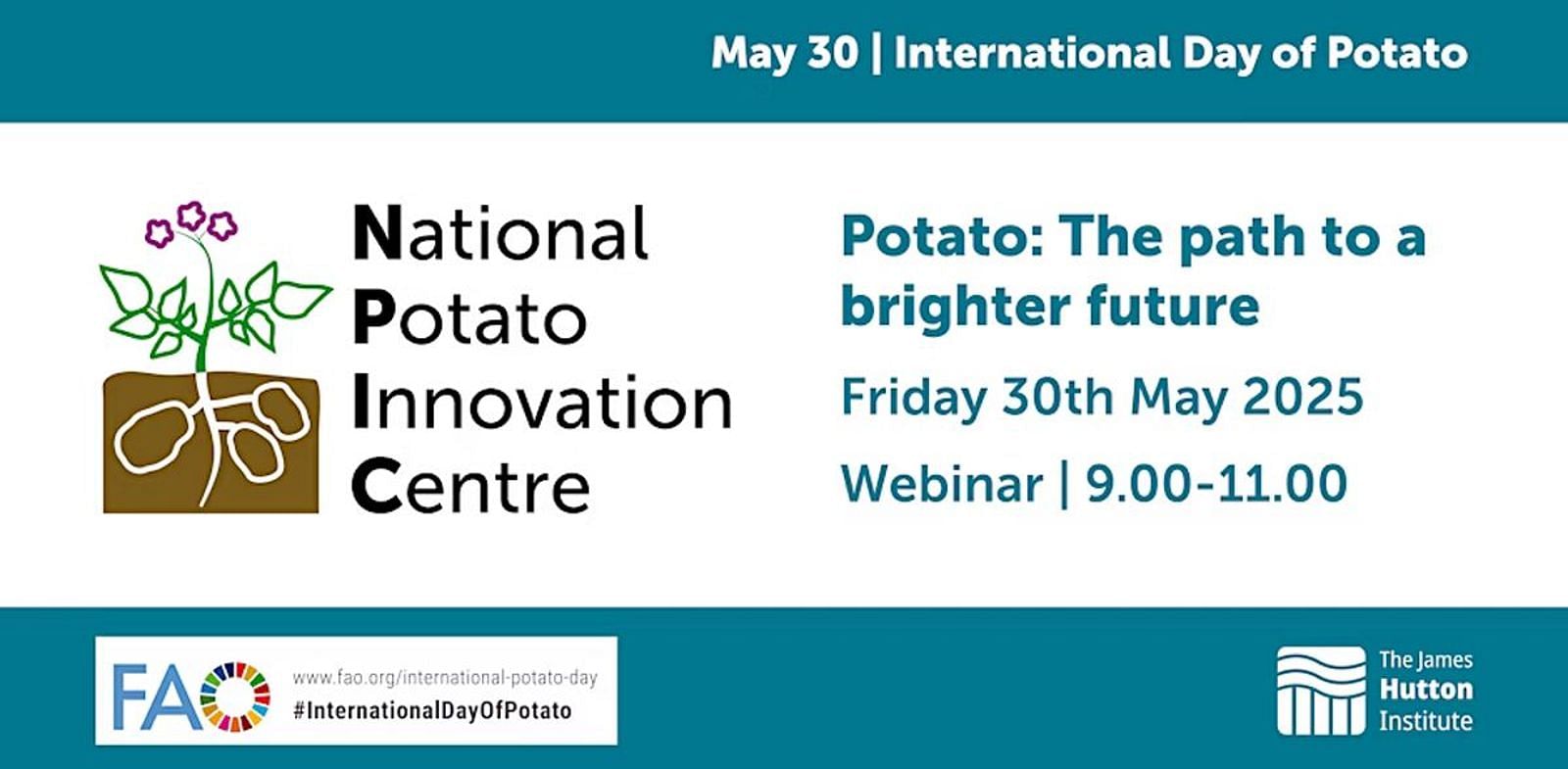 May 30 | International Day of Potato

National Potato Innovation Centre

Potato: The path to a brighter future

Friday 30th May 2025

Webinar | 9.00-11.00

FAO

www.fao.org/international-potato-day
#InternationalDayOfPotato

The James Hutton Institute